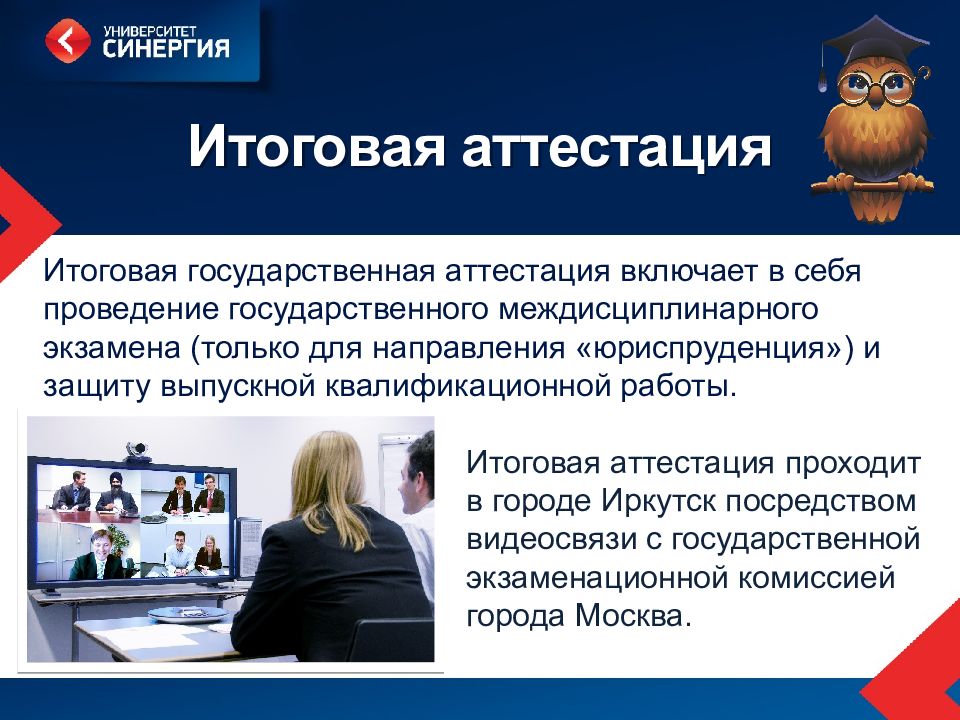 УНИВЕРСИТЕТ
СИНЕРГИЯ

Итоговая аттестация

Итоговая государственная аттестация включает в себя проведение государственного междисциплинарного экзамена (только для направления «юриспруденция») и защиту выпускной квалификационной работы.

Итоговая аттестация проходит в городе Иркутск посредством видеосвязи с государственной экзаменационной комиссией города Москва.